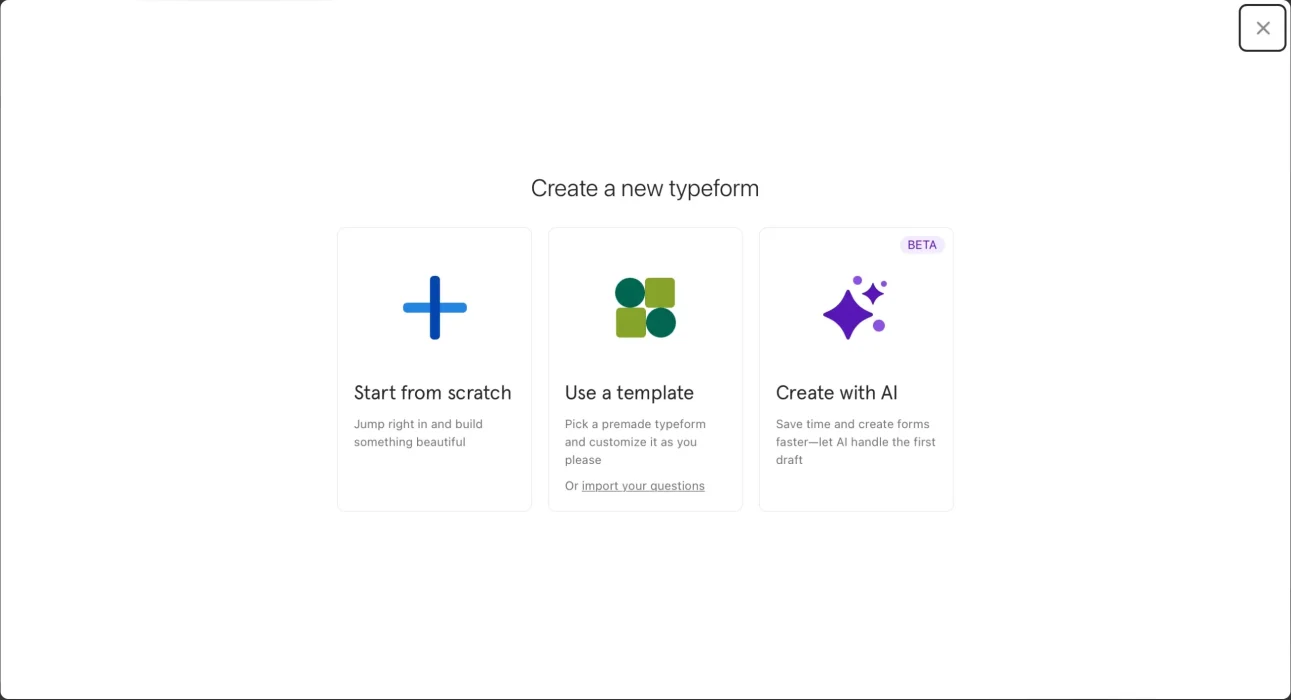 ×

Create a new typeform

Start from scratch

Jump right in and build something beautiful

Use a template

Pick a premade typeform and customize it as you please

Or import your questions

BETA

Create with AI

Save time and create forms faster—let AI handle the first draft